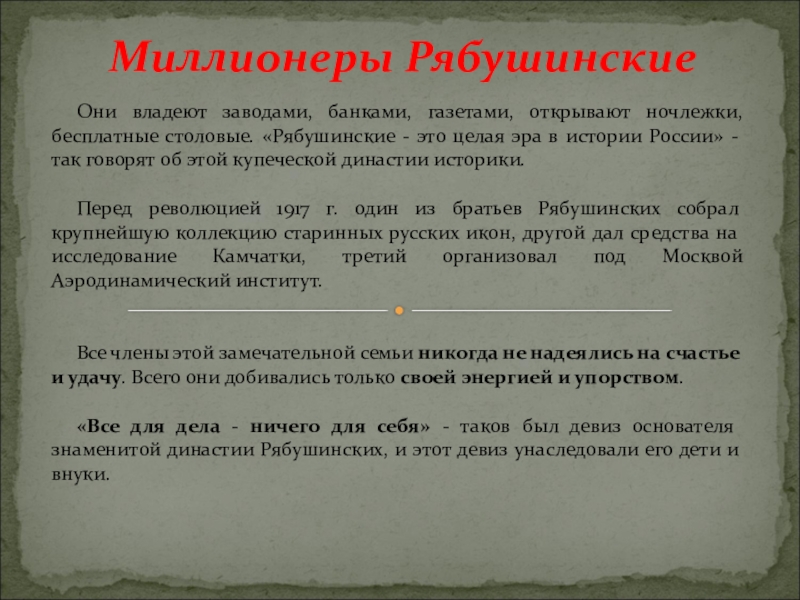 Миллионеры Рябушинские

Они владеют заводами, банками, газетами, открывают ночлежки, бесплатные столовые. «Рябушинские - это целая эра в истории России» - так говорят об этой купеческой династии историки.

Перед революцией 1917 г. один из братьев Рябушинских собрал крупнейшую коллекцию старинных русских икон, другой дал средства на исследование Камчатки, третий организовал под Москвой Аэродинамический институт.

Все члены этой замечательной семьи никогда не надеялись на счастье и удачу. Всего они добивались только своей энергией и упорством.

«Все для дела - ничего для себя» - таков был девиз основателя знаменитой династии Рябушинских, и этот девиз унаследовали его дети и внуки.